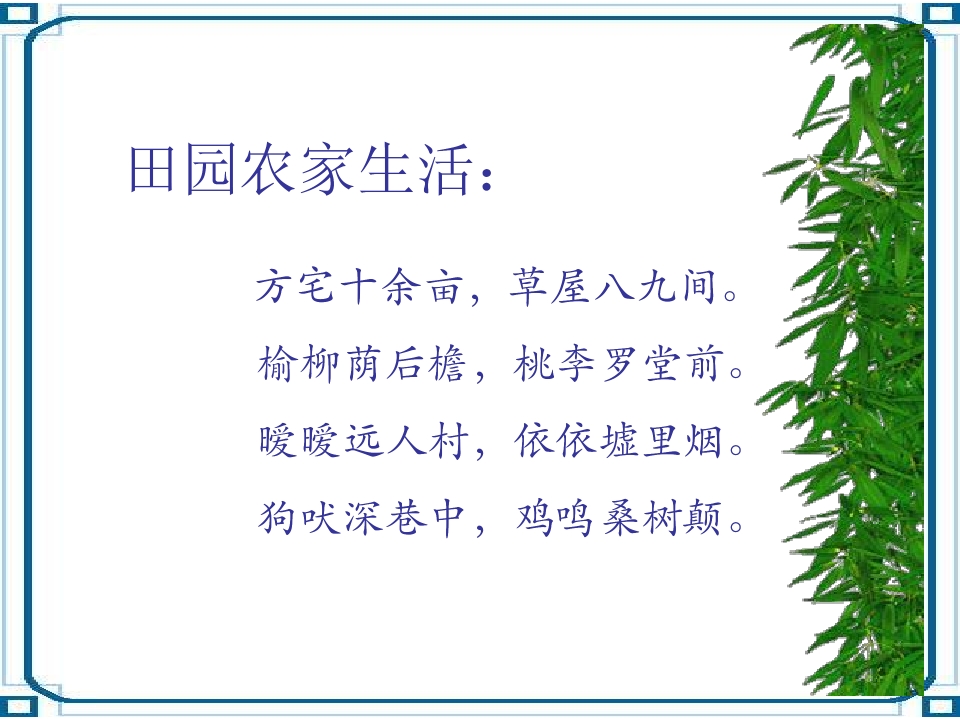 田园农家生活：

方宅十余亩，草屋八九间。
榆柳荫后檐，桃李罗堂前。
暧暧远人村，依依墟里烟。
狗吠深巷中，鸡鸣桑树颠。